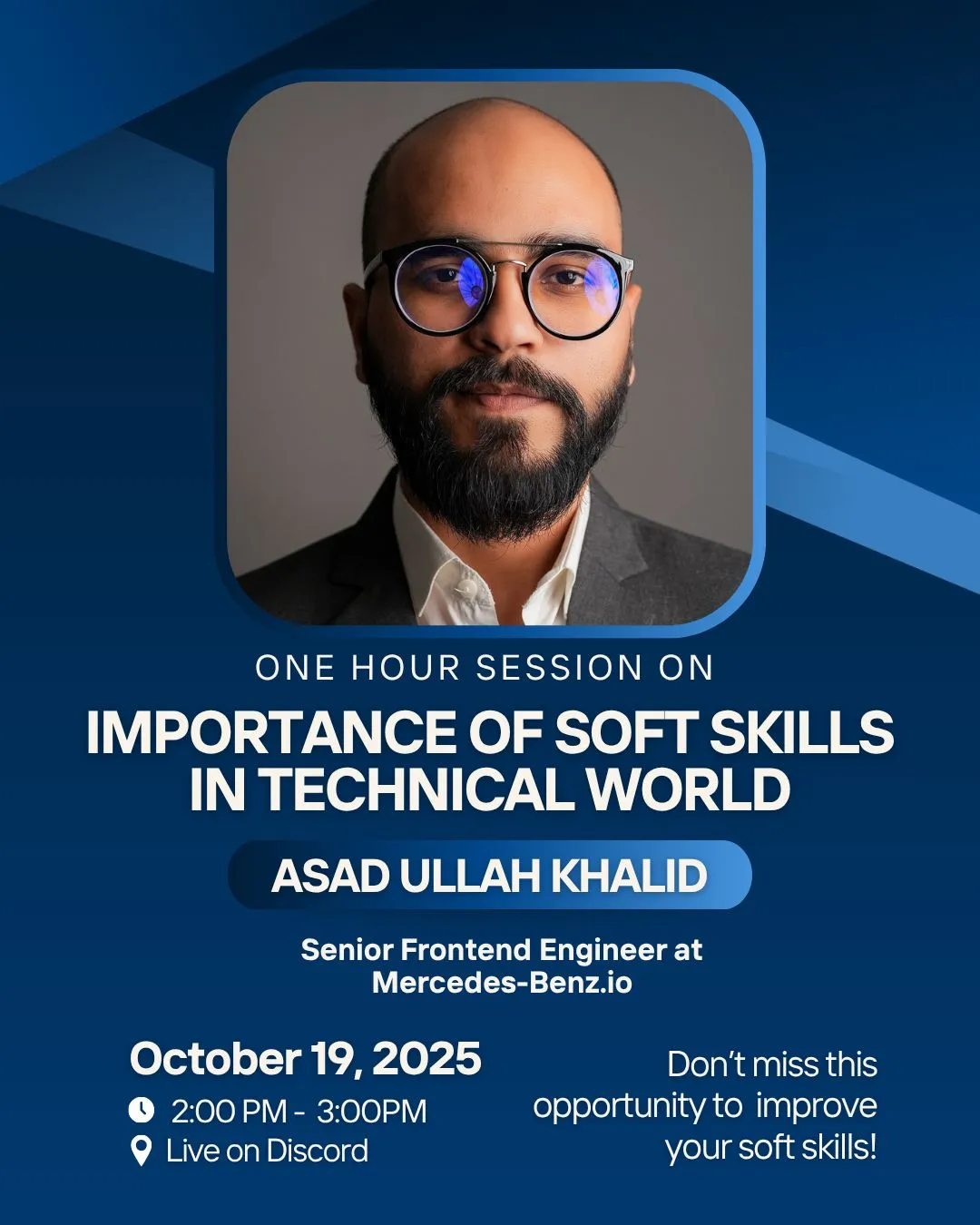 ONE HOUR SESSION ON

IMPORTANCE OF SOFT SKILLS IN TECHNICAL WORLD

ASAD ULLAH KHALID

Senior Frontend Engineer at Mercedes-Benz.io

October 19, 2025

2:00 PM - 3:00PM

Live on Discord

Don't miss this opportunity to improve your soft skills!